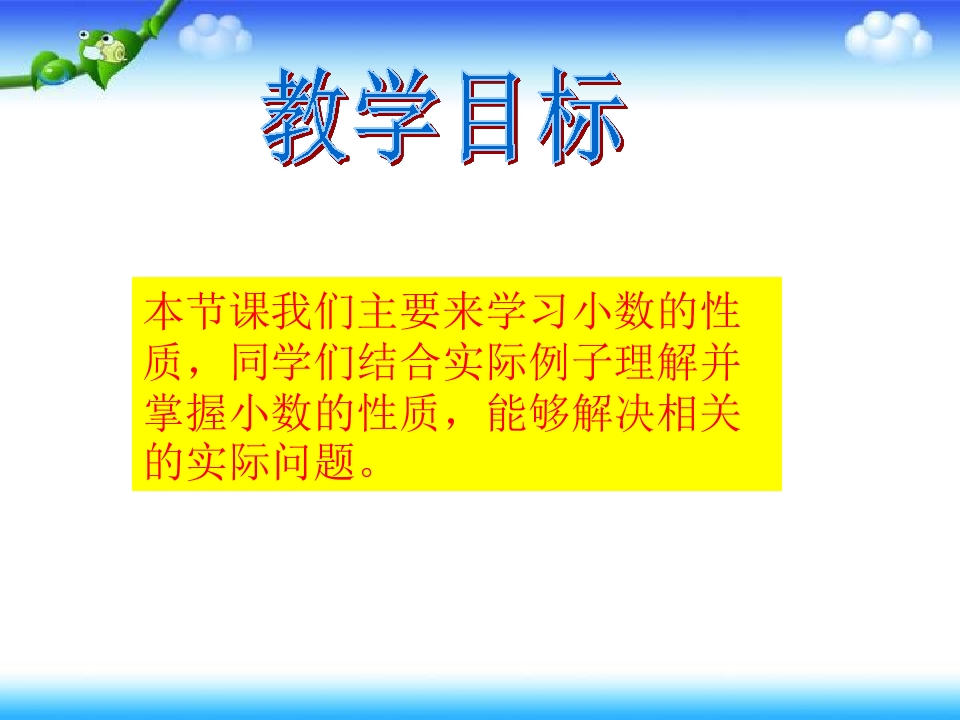 教学目标

本节课我们主要来学习小数的性质，同学们结合实际例子理解并掌握小数的性质，能够解决相关的实际问题。